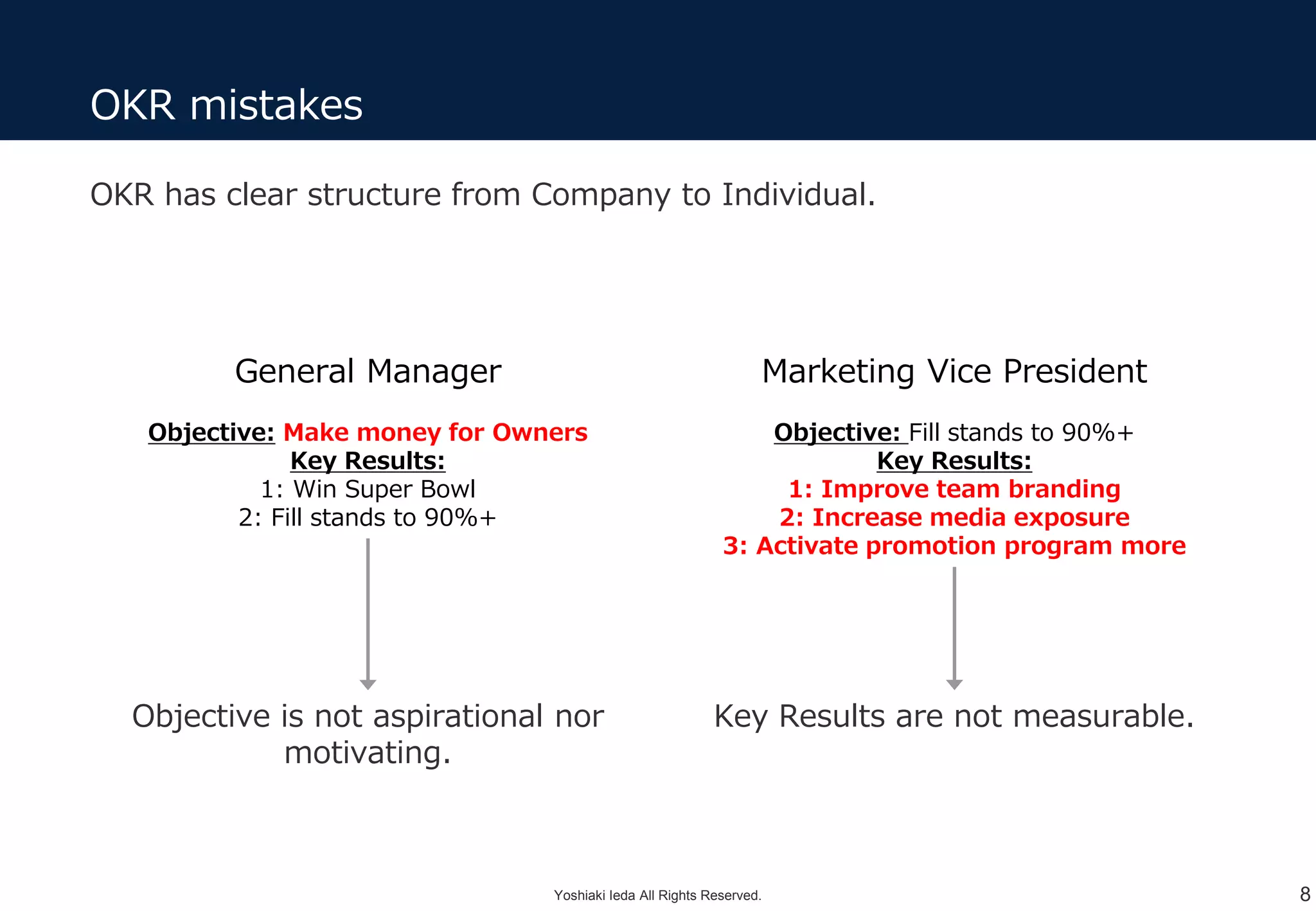 OKR mistakes

OKR has clear structure from Company to Individual.

General Manager

Objective: Make money for Owners
Key Results:
1: Win Super Bowl
2: Fill stands to 90%+

Objective is not aspirational nor motivating.

Marketing Vice President

Objective: Fill stands to 90%+
Key Results:
1: Improve team branding
2: Increase media exposure
3: Activate promotion program more

Key Results are not measurable.

Yoshiaki Ieda All Rights Reserved.

8